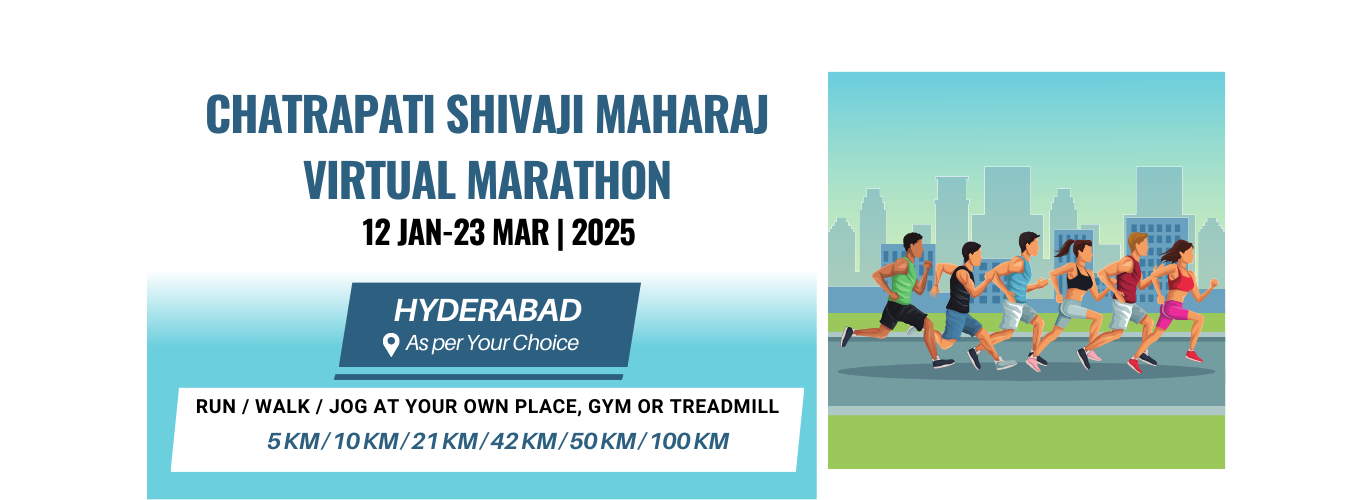 CHATRAPATI SHIVAJI MAHARAJ VIRTUAL MARATHON

12 JAN-23 MAR | 2025

HYDERABAD

As per Your Choice

RUN / WALK / JOG AT YOUR OWN PLACE, GYM OR TREADMILL

5 KM / 10 KM / 21 KM / 42 KM / 50 KM / 100 KM